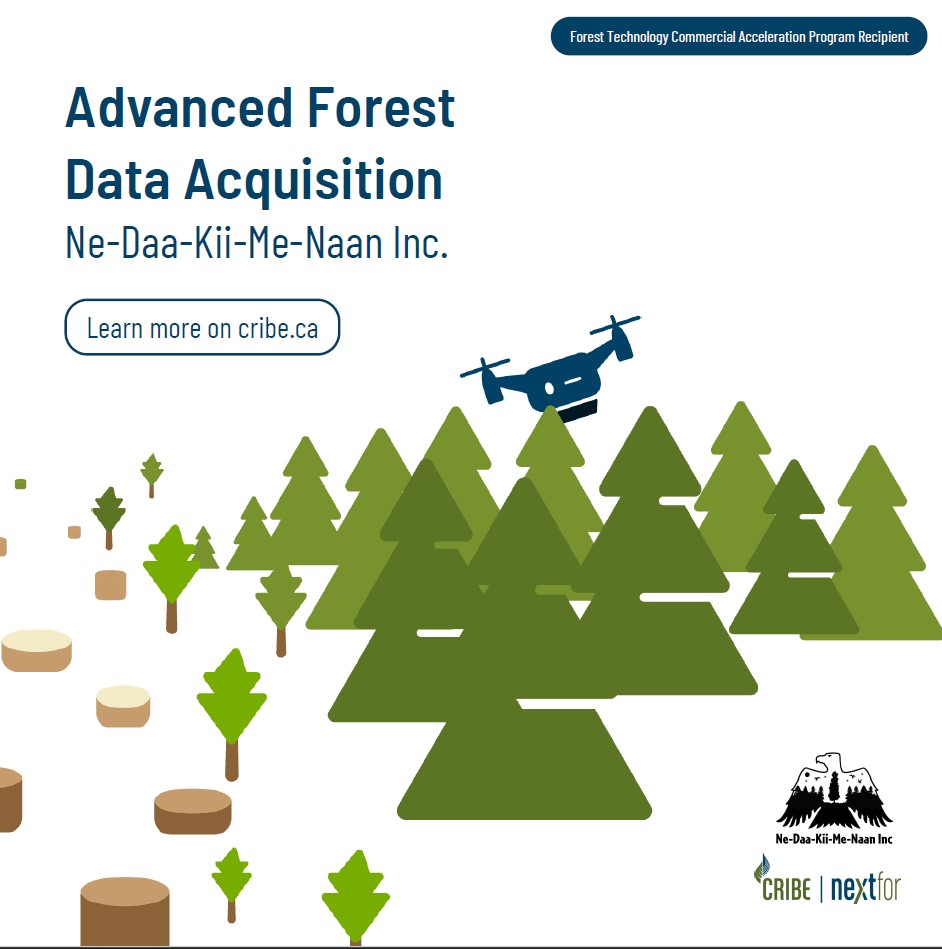 Forest Technology Commercial Acceleration Program Recipient

Advanced Forest Data Acquisition

Ne-Daa-Kii-Me-Naan Inc.

Learn more on cribe.ca

Ne-Daa-Kii-Me-Naan Inc

CRIBE | nextfor